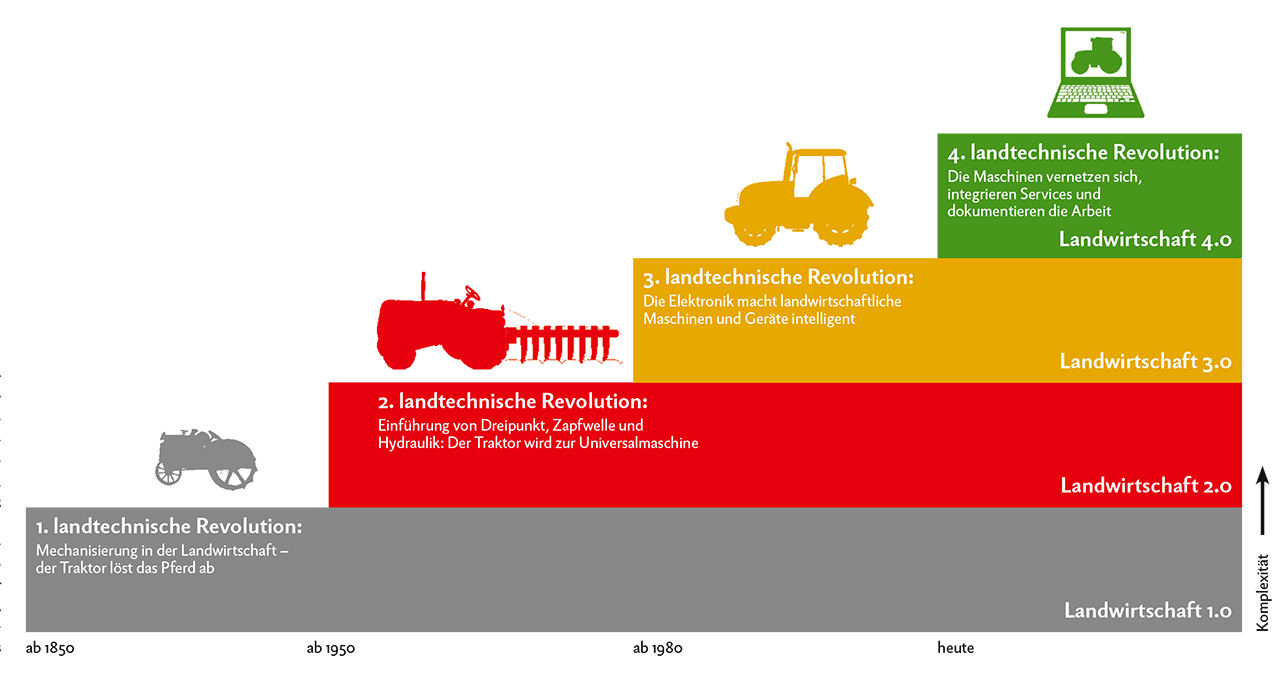 4. landtechnische Revolution:
Die Maschinen vernetzen sich, integrieren Services und dokumentieren die Arbeit
Landwirtschaft 4.0

3. landtechnische Revolution:
Die Elektronik macht landwirtschaftliche Maschinen und Geräte intelligent
Landwirtschaft 3.0

2. landtechnische Revolution:
Einführung von Dreipunkt, Zapfwelle und Hydraulik: Der Traktor wird zur Universalmaschine
Landwirtschaft 2.0

1. landtechnische Revolution:
Mechanisierung in der Landwirtschaft – der Traktor löst das Pferd ab
Landwirtschaft 1.0

Komplexität

ab 1850
ab 1950
ab 1980
heute